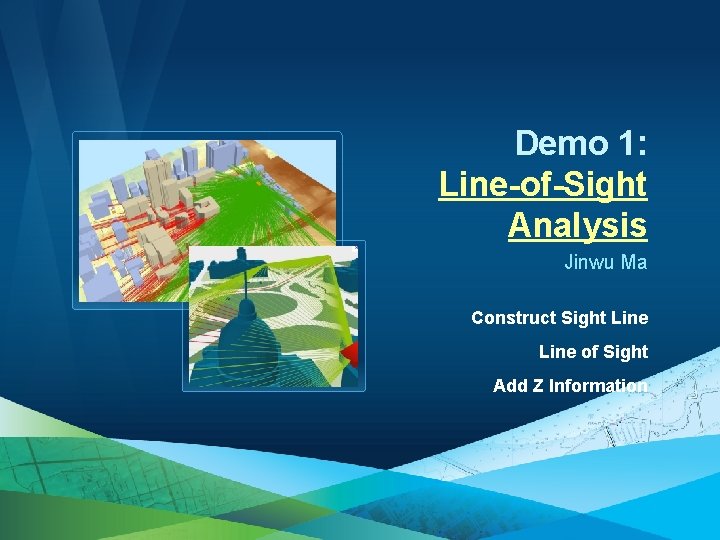 Demo 1:
Line-of-Sight Analysis

Jinwu Ma

Construct Sight Line

Line of Sight

Add Z Information